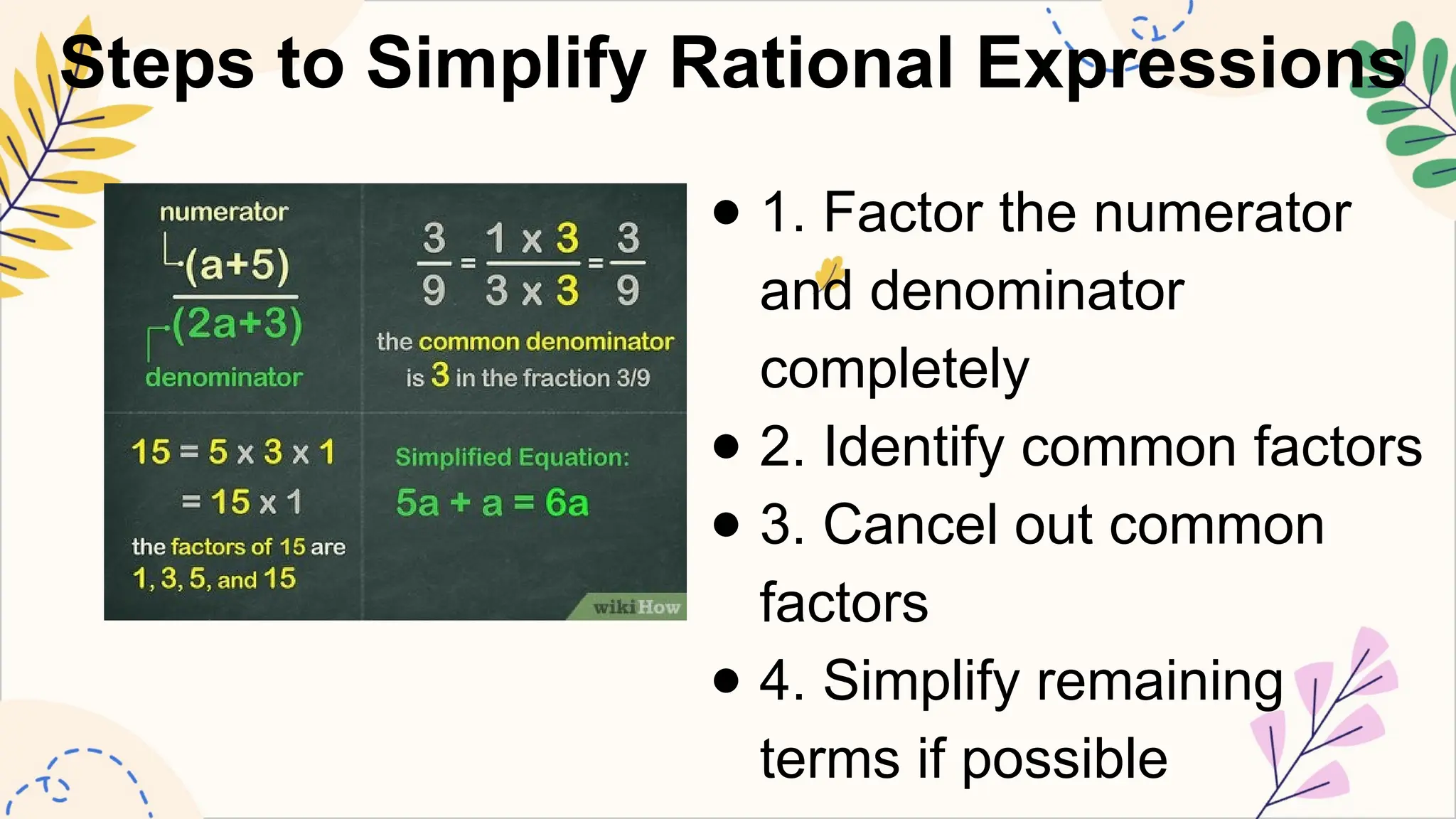 Steps to Simplify Rational Expressions

numerator
$\frac{(a+5)}{(2a+3)}$
denominator

$\frac{3}{9} = \frac{1 \times 3}{3 \times 3} = \frac{3}{9}$
the common denominator is 3 in the fraction 3/9

$15 = 5 \times 3 \times 1$
$= 15 \times 1$
the factors of 15 are 1, 3, 5, and 15

Simplified Equation:
$5a + a = 6a$

wikiHow

- 1. Factor the numerator and denominator completely
- 2. Identify common factors
- 3. Cancel out common factors
- 4. Simplify remaining terms if possible